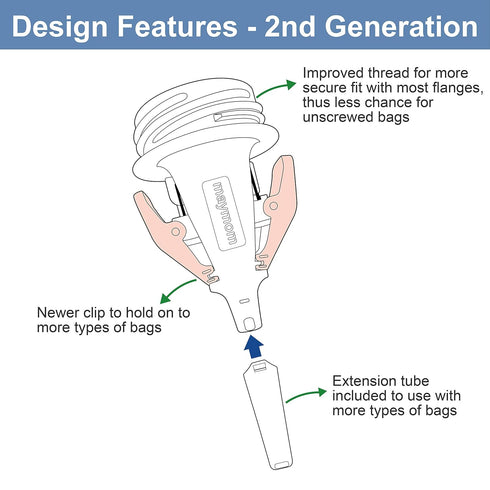 Design Features - 2nd Generation

Improved thread for more secure fit with most flanges, thus less chance for unscrewed bags

maymom

Newer clip to hold on to more types of bags

Extension tube included to use with more types of bags